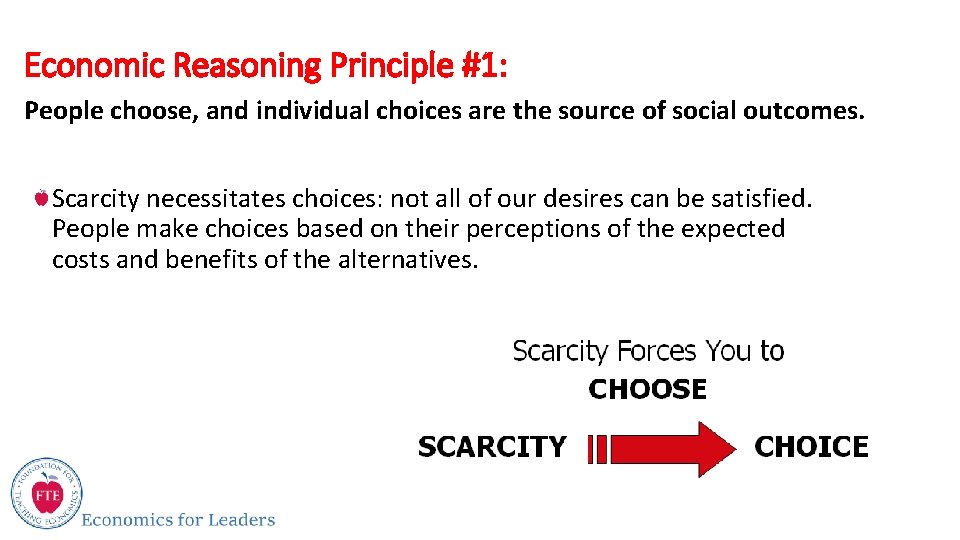 Economic Reasoning Principle #1:
People choose, and individual choices are the source of social outcomes.

Scarcity necessitates choices: not all of our desires can be satisfied. People make choices based on their perceptions of the expected costs and benefits of the alternatives.

Scarcity Forces You to
CHOOSE

SCARCITY CHOICE

FOUNDATION FOR TEACHING ECONOMICS
FTE
Economics for Leaders